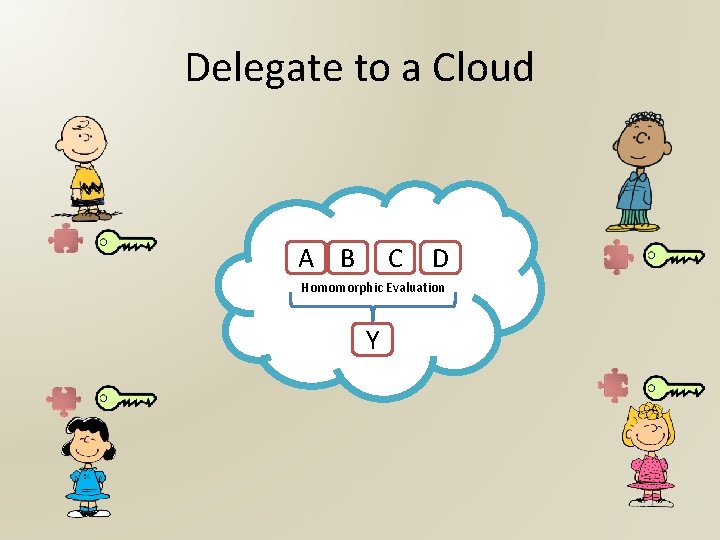 Delegate to a Cloud

A B C D

Homomorphic Evaluation

Y